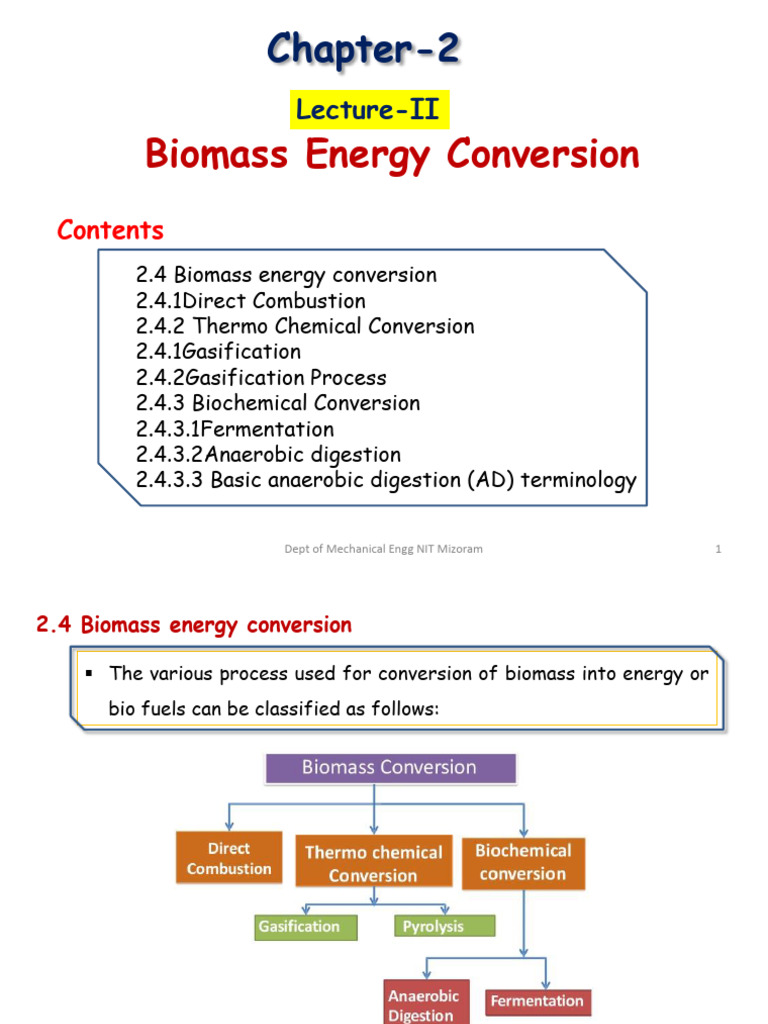 Chapter-2

Lecture-II

Biomass Energy Conversion

Contents

2.4 Biomass energy conversion
2.4.1Direct Combustion
2.4.2 Thermo Chemical Conversion
2.4.1Gasification
2.4.2Gasification Process
2.4.3 Biochemical Conversion
2.4.3.1Fermentation
2.4.3.2Anaerobic digestion
2.4.3.3 Basic anaerobic digestion (AD) terminology

Dept of Mechanical Engg NIT Mizoram

1

2.4 Biomass energy conversion

▪ The various process used for conversion of biomass into energy or bio fuels can be classified as follows:

Biomass Conversion

Direct Combustion

Thermo chemical Conversion

Biochemical conversion

Gasification

Pyrolysis

Anaerobic Digestion

Fermentation